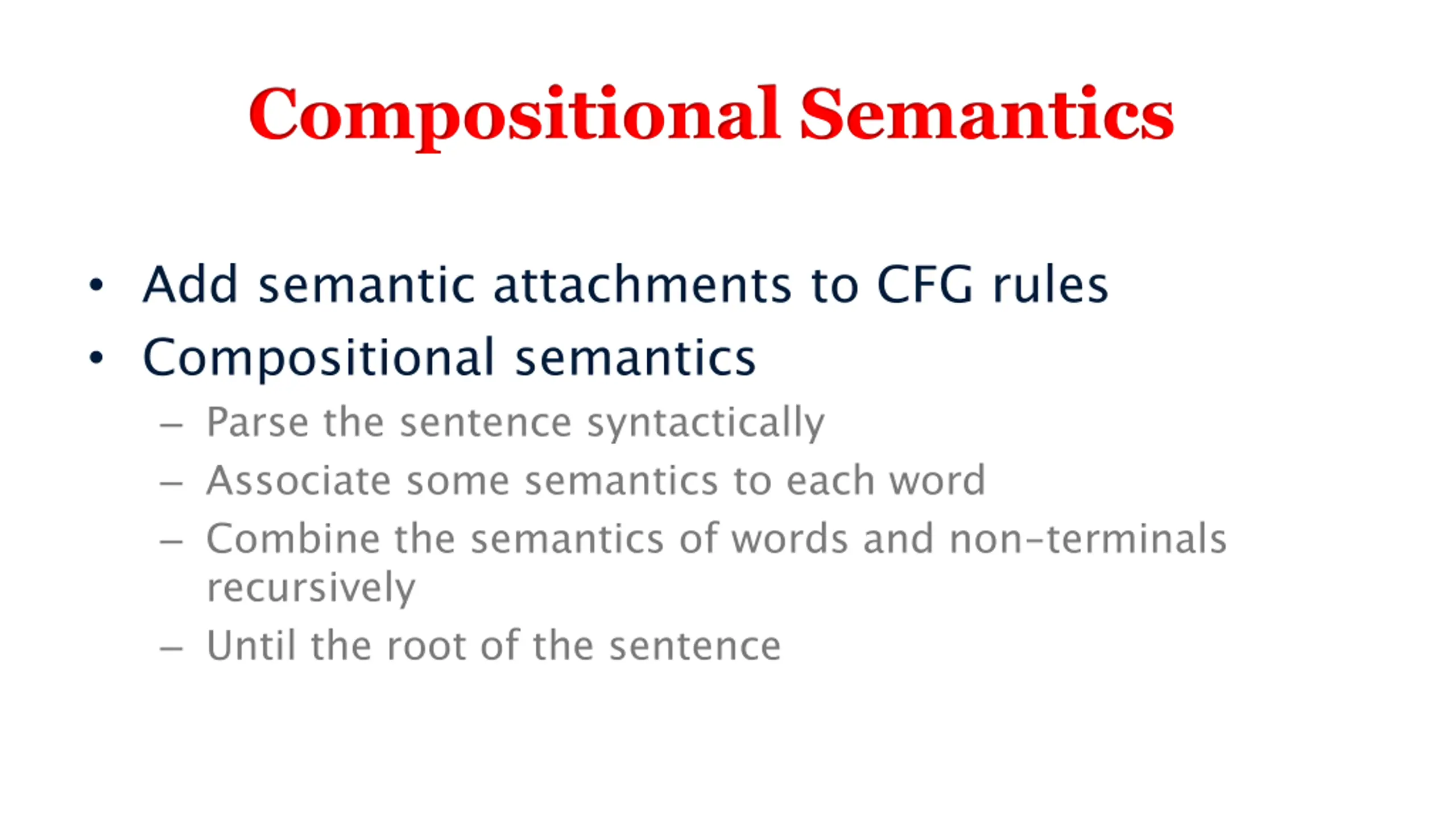 Compositional Semantics

• Add semantic attachments to CFG rules
• Compositional semantics
  – Parse the sentence syntactically
  – Associate some semantics to each word
  – Combine the semantics of words and non-terminals recursively
  – Until the root of the sentence